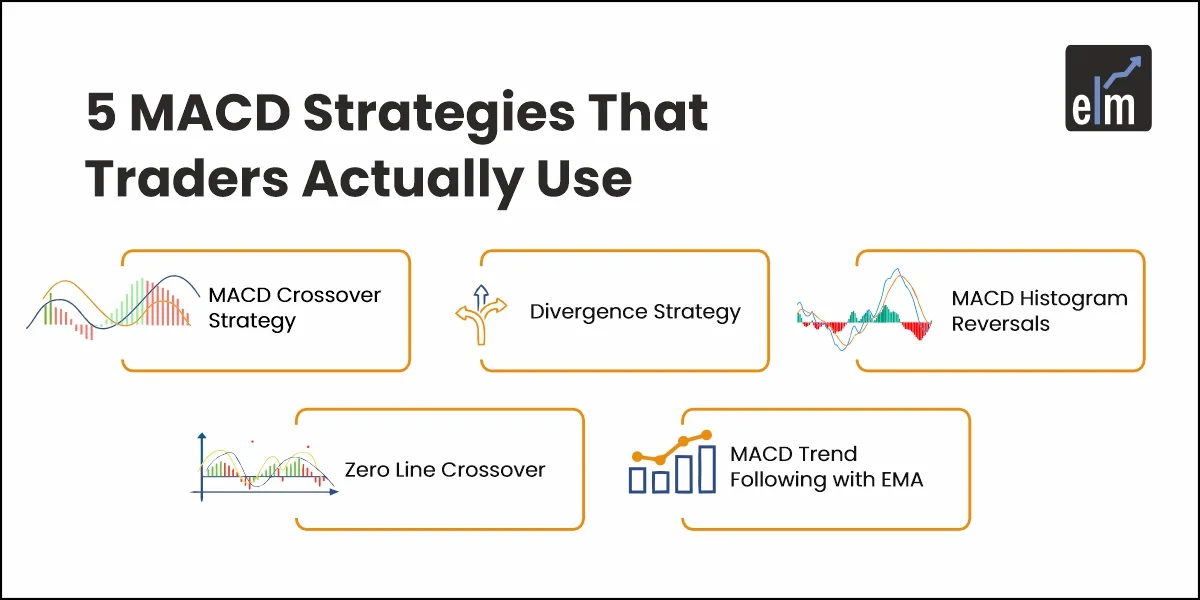 5 MACD Strategies That Traders Actually Use

elm

MACD Crossover Strategy

Divergence Strategy

MACD Histogram Reversals

Zero Line Crossover

MACD Trend Following with EMA